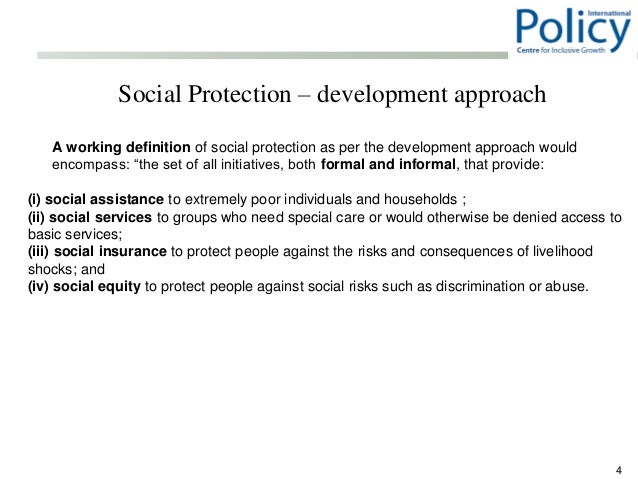 International
Policy
Centre for Inclusive Growth

Social Protection – development approach

A working definition of social protection as per the development approach would encompass: “the set of all initiatives, both formal and informal, that provide:

(i) social assistance to extremely poor individuals and households ;
(ii) social services to groups who need special care or would otherwise be denied access to basic services;
(iii) social insurance to protect people against the risks and consequences of livelihood shocks; and
(iv) social equity to protect people against social risks such as discrimination or abuse.

4